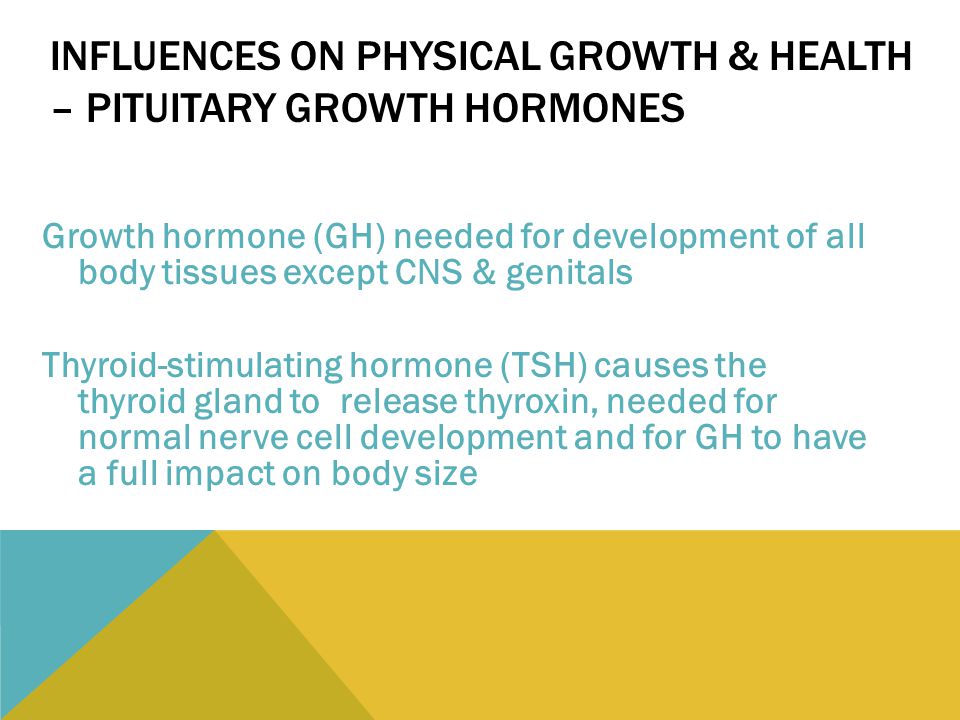 INFLUENCES ON PHYSICAL GROWTH & HEALTH – PITUITARY GROWTH HORMONES

Growth hormone (GH) needed for development of all body tissues except CNS & genitals

Thyroid-stimulating hormone (TSH) causes the thyroid gland to release thyroxin, needed for normal nerve cell development and for GH to have a full impact on body size